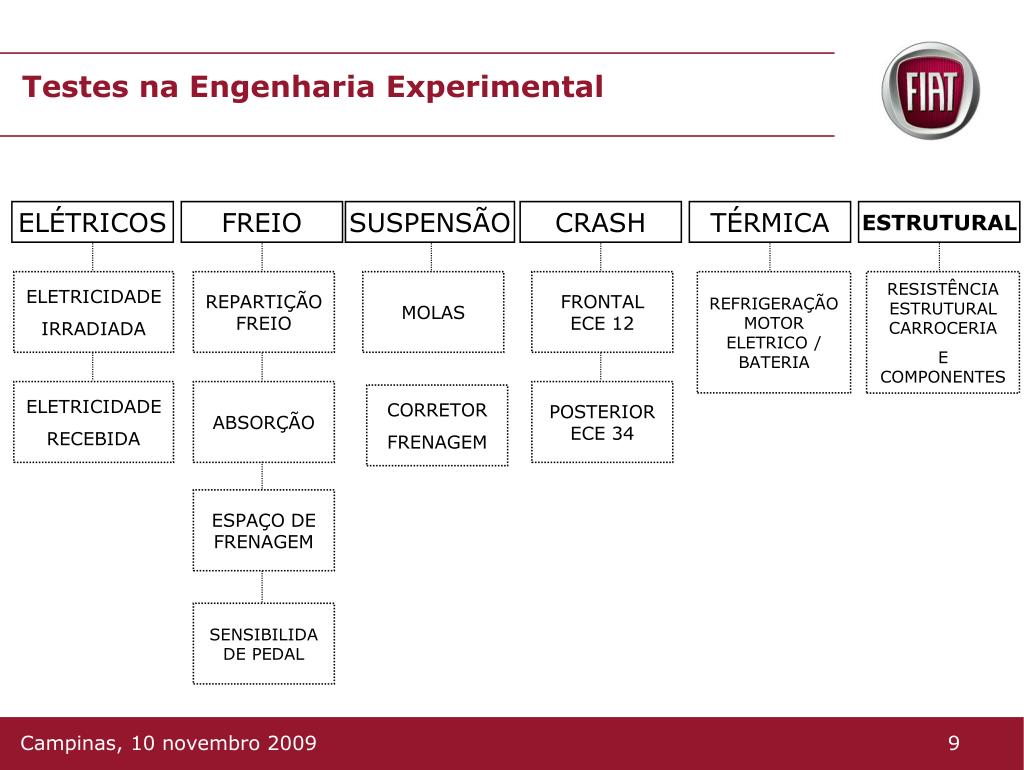 Testes na Engenharia Experimental

FIAT

ELÉTRICOS

ELETRICIDADE IRRADIADA

ELETRICIDADE RECEBIDA

FREIO

REPARTIÇÃO FREIO

ABSORÇÃO

ESPAÇO DE FRENAGEM

SENSIBILIDA DE PEDAL

SUSPENSÃO

MOLAS

CORRETOR FRENAGEM

CRASH

FRONTAL ECE 12

POSTERIOR ECE 34

TÉRMICA

REFRIGERAÇÃO MOTOR ELETRICO / BATERIA

ESTRUTURAL

RESISTÊNCIA ESTRUTURAL CARROCERIA

E COMPONENTES

Campinas, 10 novembro 2009

9